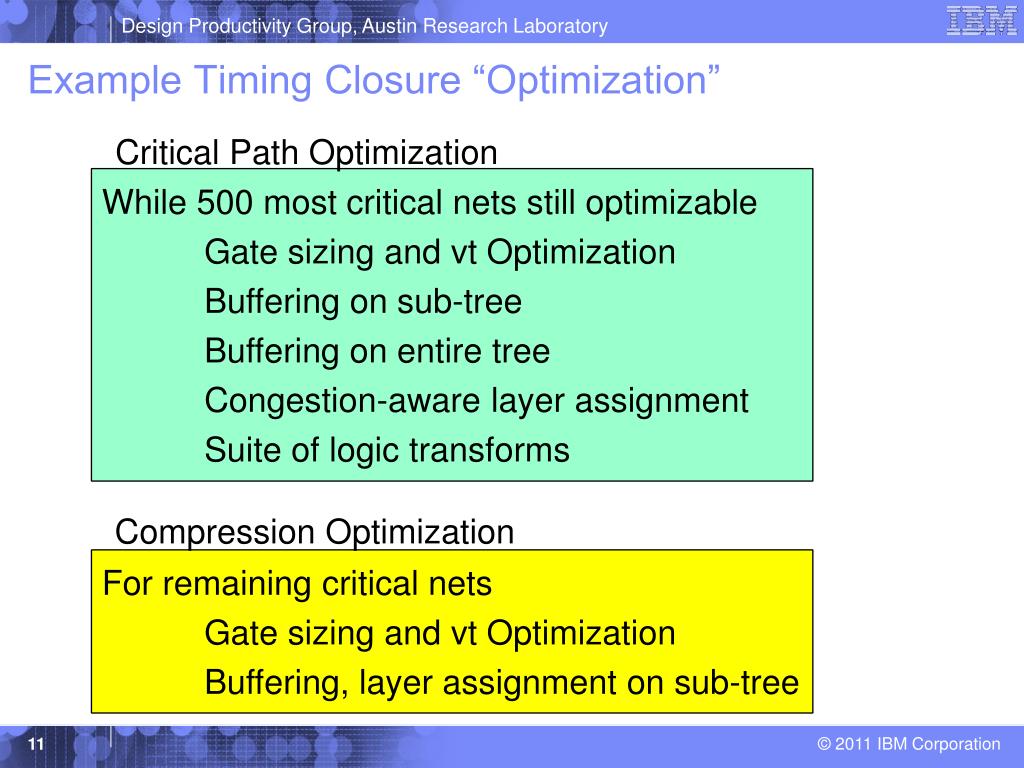 Design Productivity Group, Austin Research Laboratory

IBM

Example Timing Closure “Optimization”

Critical Path Optimization

While 500 most critical nets still optimizable
Gate sizing and vt Optimization
Buffering on sub-tree
Buffering on entire tree
Congestion-aware layer assignment
Suite of logic transforms

Compression Optimization

For remaining critical nets
Gate sizing and vt Optimization
Buffering, layer assignment on sub-tree

11

© 2011 IBM Corporation